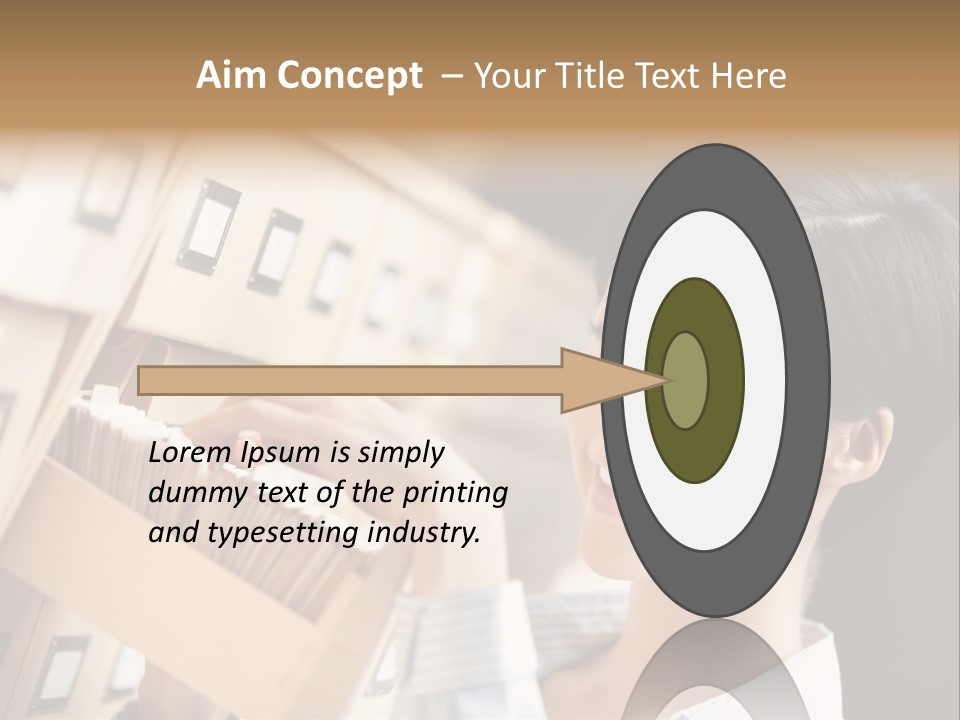 Aim Concept – Your Title Text Here

Lorem Ipsum is simply dummy text of the printing and typesetting industry.